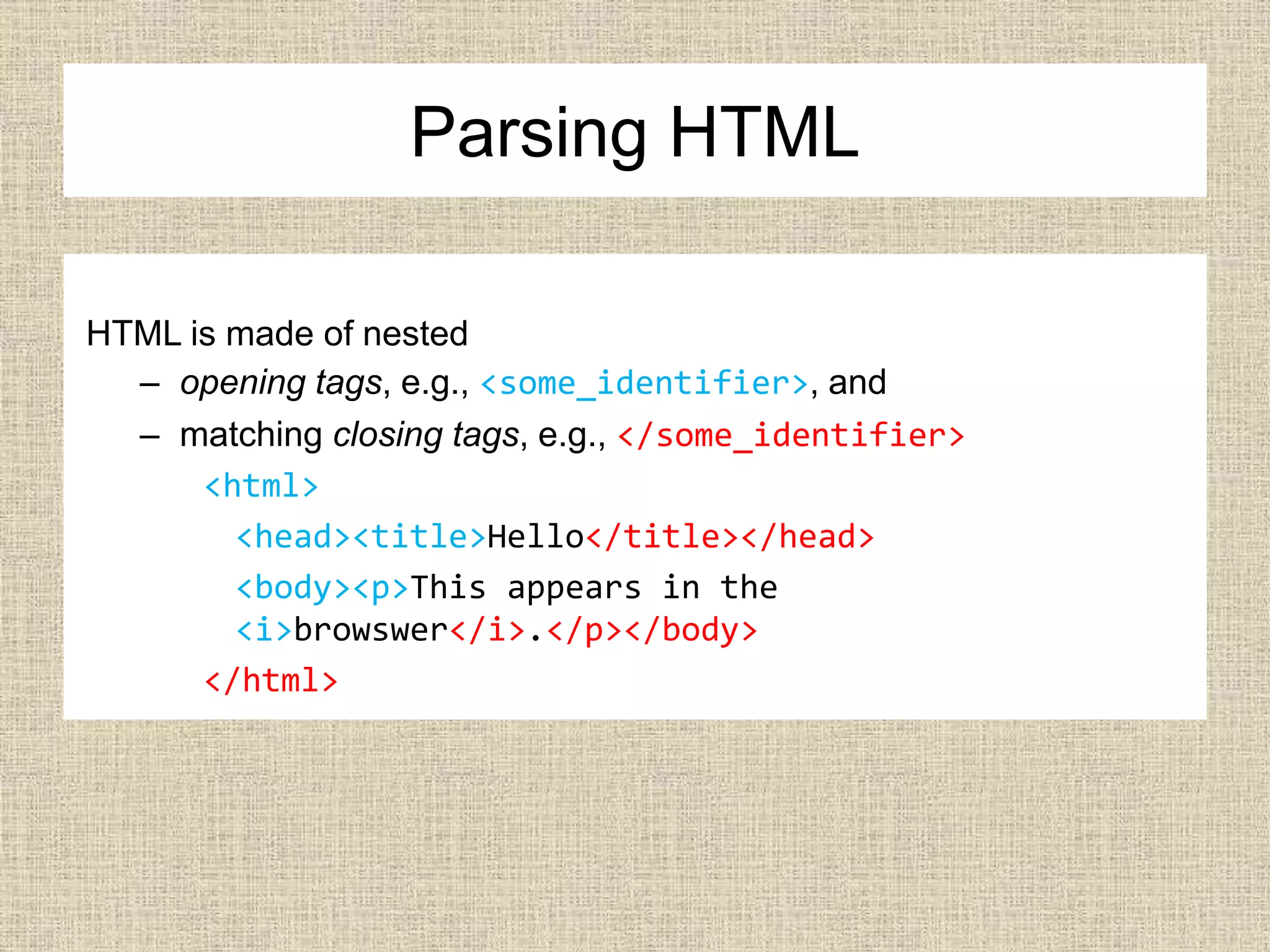 Parsing HTML

HTML is made of nested

– opening tags, e.g., <some_identifier>, and

– matching closing tags, e.g., </some_identifier>

<html>

<head><title>Hello</title></head>

<body><p>This appears in the <i>browswer</i>.</p></body>

</html>